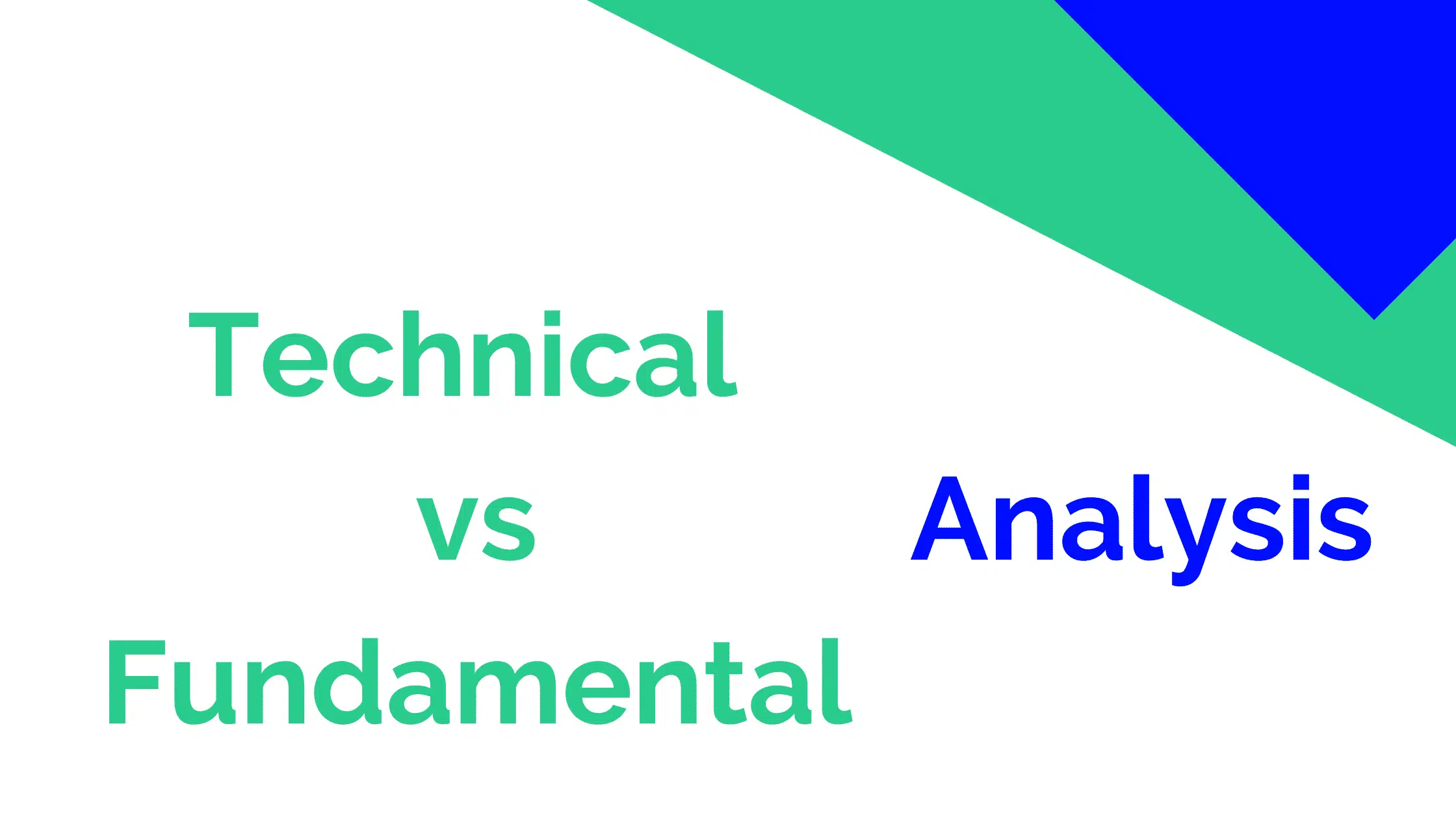 Technical
vs
Fundamental

Analysis